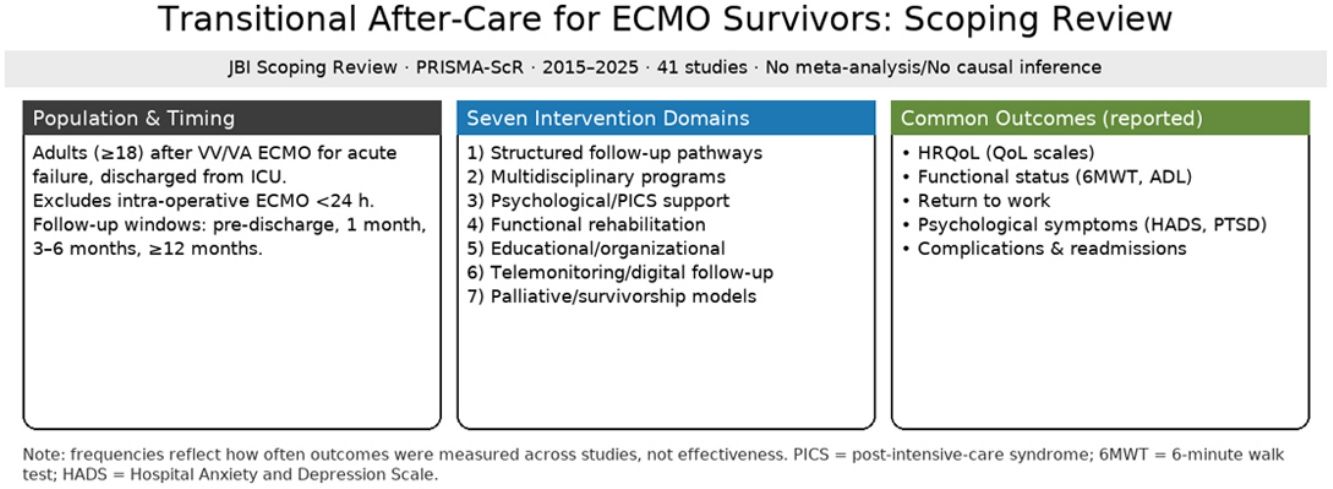 Transitional After-Care for ECMO Survivors: Scoping Review

JBI Scoping Review · PRISMA-ScR · 2015–2025 · 41 studies · No meta-analysis/No causal inference

Population & Timing

Adults (≥18) after VV/VA ECMO for acute failure, discharged from ICU.
Excludes intra-operative ECMO <24 h.
Follow-up windows: pre-discharge, 1 month, 3–6 months, ≥12 months.

Seven Intervention Domains

1) Structured follow-up pathways
2) Multidisciplinary programs
3) Psychological/PICS support
4) Functional rehabilitation
5) Educational/organizational
6) Telemonitoring/digital follow-up
7) Palliative/survivorship models

Common Outcomes (reported)

• HRQoL (QoL scales)
• Functional status (6MWT, ADL)
• Return to work
• Psychological symptoms (HADS, PTSD)
• Complications & readmissions

Note: frequencies reflect how often outcomes were measured across studies, not effectiveness. PICS = post-intensive-care syndrome; 6MWT = 6-minute walk test; HADS = Hospital Anxiety and Depression Scale.